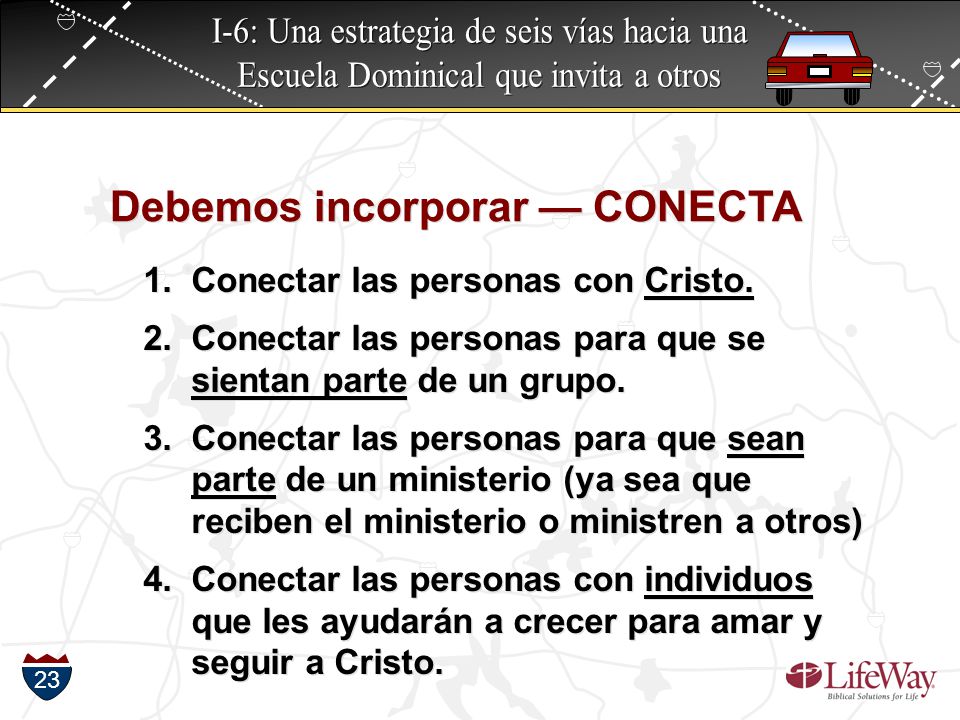 I-6: Una estrategia de seis vías hacia una Escuela Dominical que invita a otros

Debemos incorporar — CONECTA

1. Conectar las personas con Cristo.
2. Conectar las personas para que se sientan parte de un grupo.
3. Conectar las personas para que sean parte de un ministerio (ya sea que reciben el ministerio o ministren a otros)
4. Conectar las personas con individuos que les ayudarán a crecer para amar y seguir a Cristo.

23

LifeWay
Biblical Solutions for Life